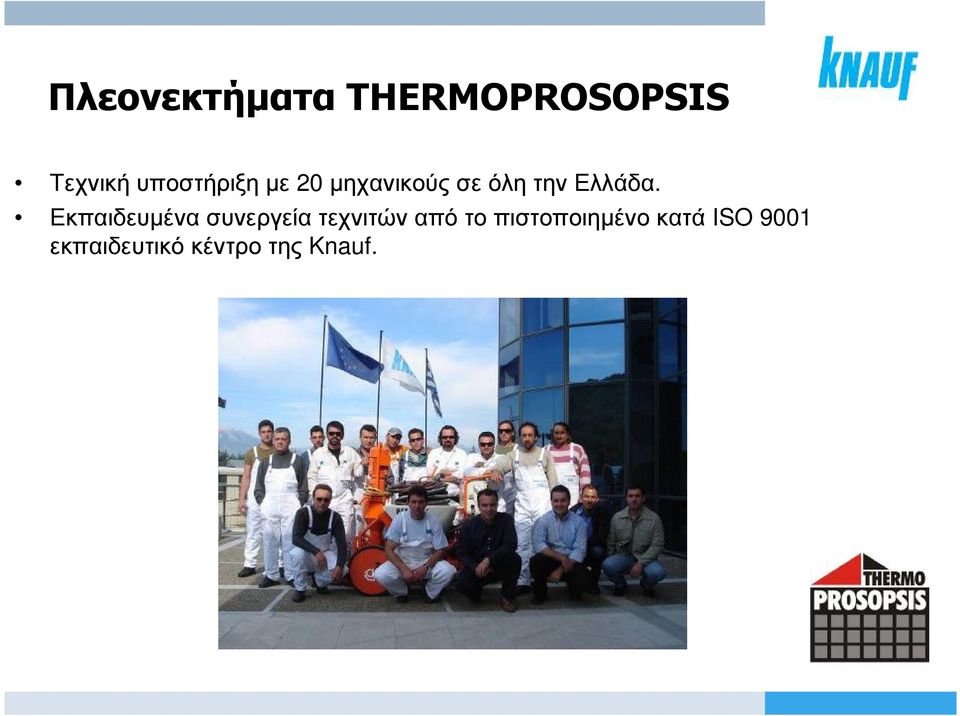 KNAUF

Πλεονεκτήματα THERMOPROSOPSIS

• Τεχνική υποστήριξη με 20 μηχανικούς σε όλη την Ελλάδα.
• Εκπαιδευμένα συνεργεία τεχνιτών από το πιστοποιημένο κατά ISO 9001 εκπαιδευτικό κέντρο της Knauf.

THERMO
PROSOPSIS